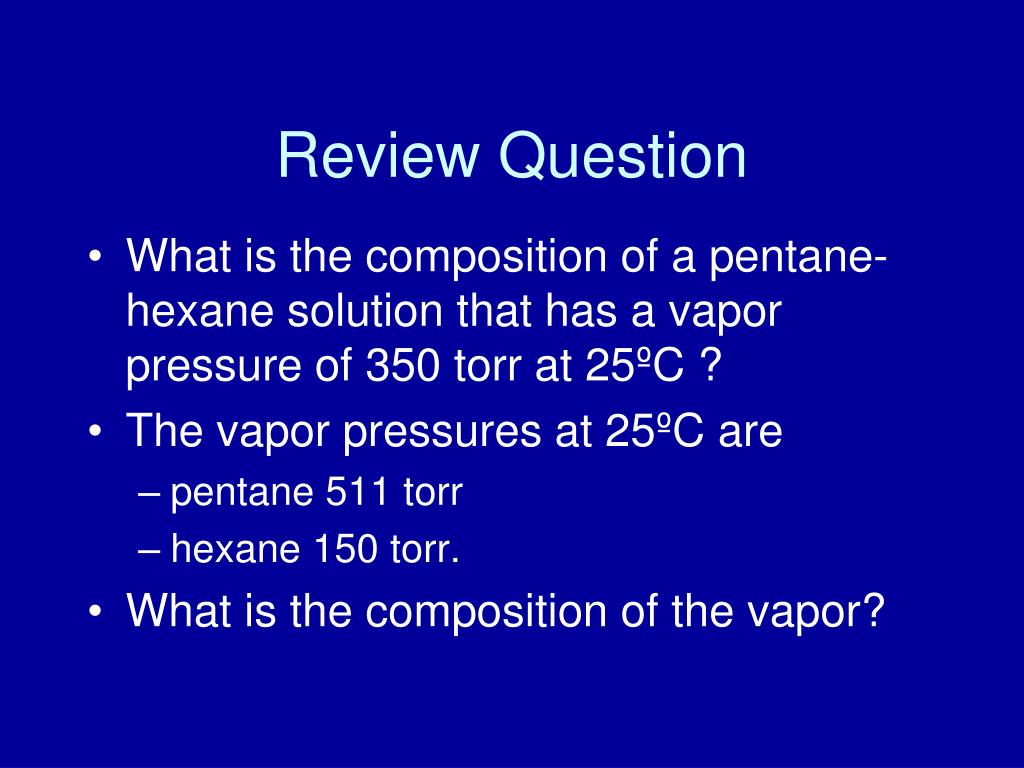 Review Question

• What is the composition of a pentane-hexane solution that has a vapor pressure of 350 torr at 25ºC ?
• The vapor pressures at 25ºC are
– pentane 511 torr
– hexane 150 torr.
• What is the composition of the vapor?